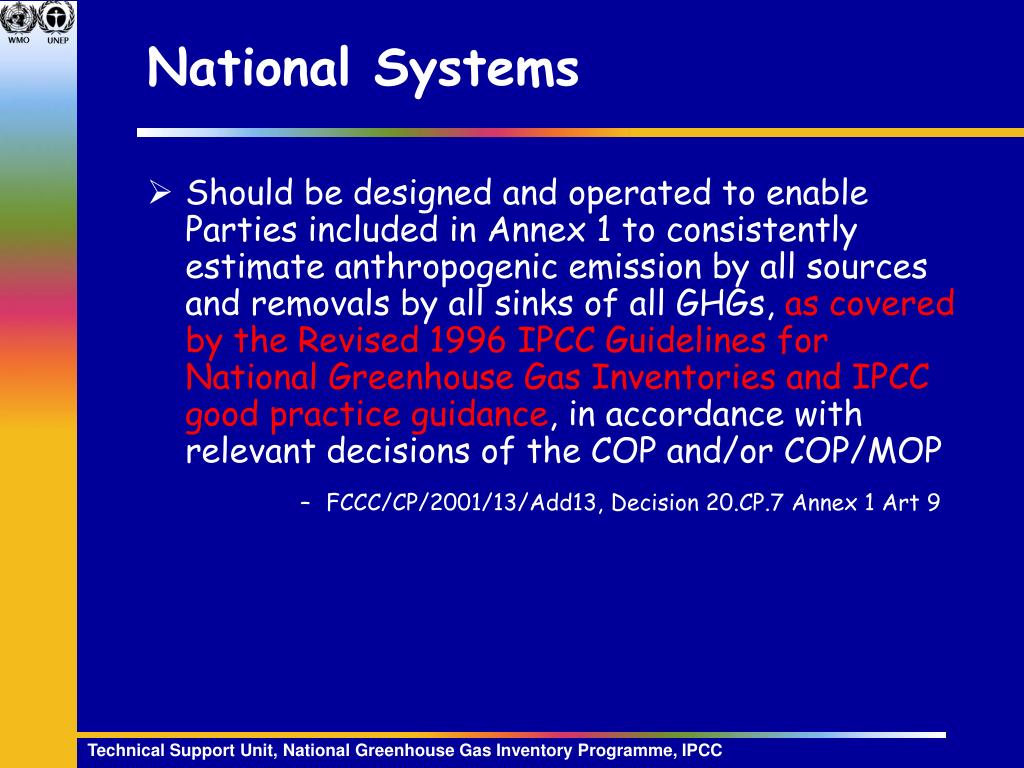 WMO UNEP

National Systems

➢ Should be designed and operated to enable Parties included in Annex 1 to consistently estimate anthropogenic emission by all sources and removals by all sinks of all GHGs, as covered by the Revised 1996 IPCC Guidelines for National Greenhouse Gas Inventories and IPCC good practice guidance, in accordance with relevant decisions of the COP and/or COP/MOP

– FCCC/CP/2001/13/Add13, Decision 20.CP.7 Annex 1 Art 9

Technical Support Unit, National Greenhouse Gas Inventory Programme, IPCC